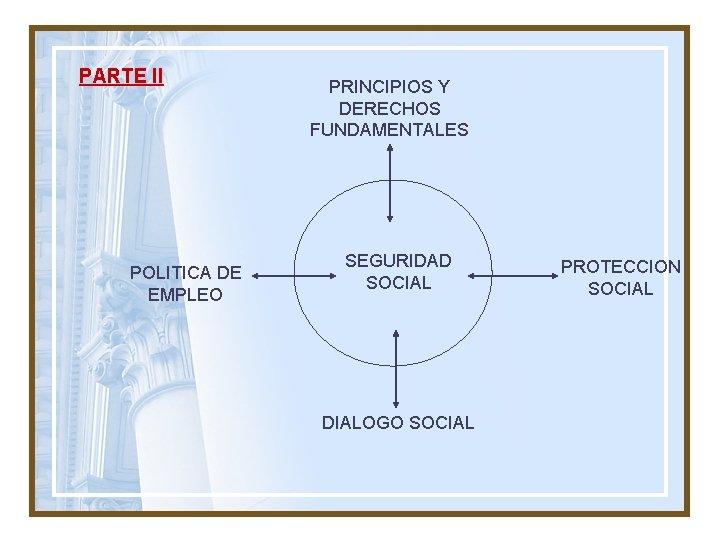 PARTE II

PRINCIPIOS Y DERECHOS FUNDAMENTALES

POLITICA DE EMPLEO

SEGURIDAD SOCIAL

PROTECCION SOCIAL

DIALOGO SOCIAL